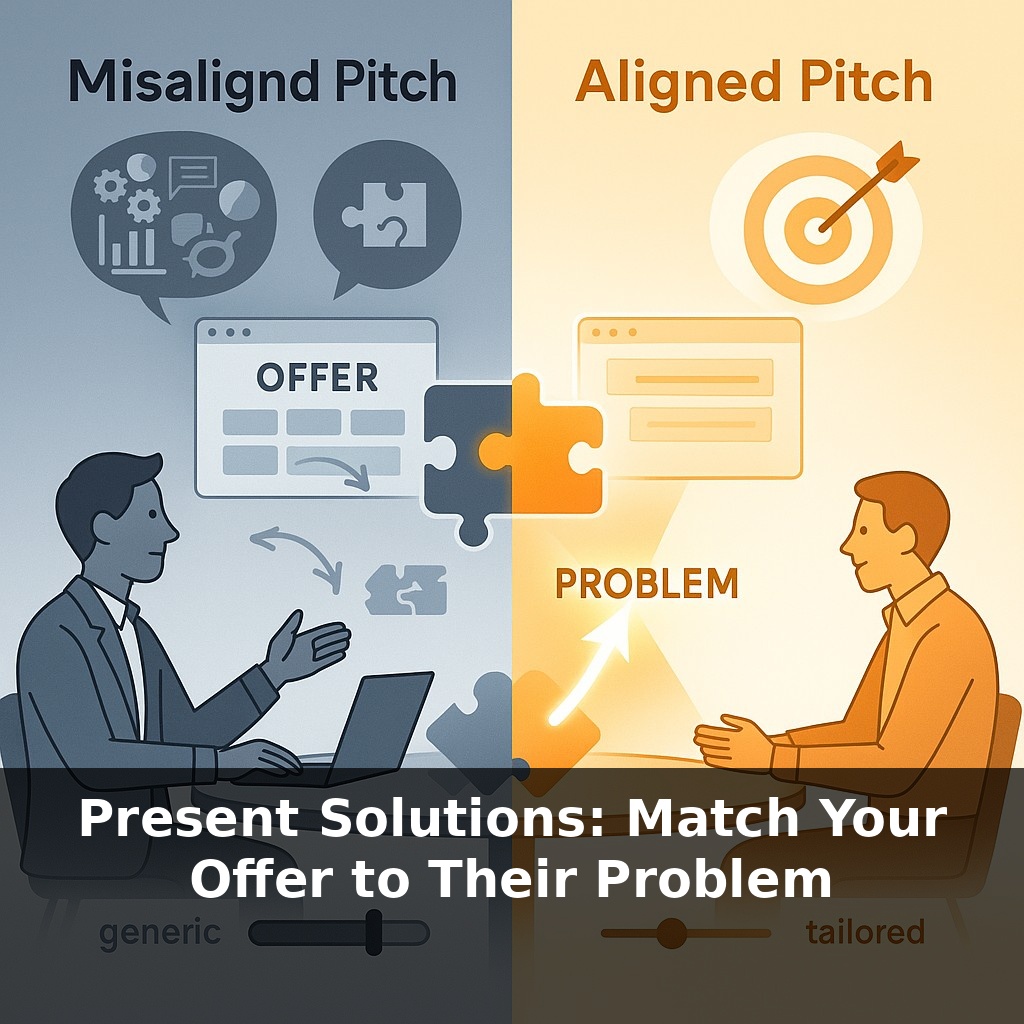 Misalignd Pitch

Aligned Pitch

OFFER

PROBLEM

Present Solutions: Match Your Offer to Their Problem

generic

tailored